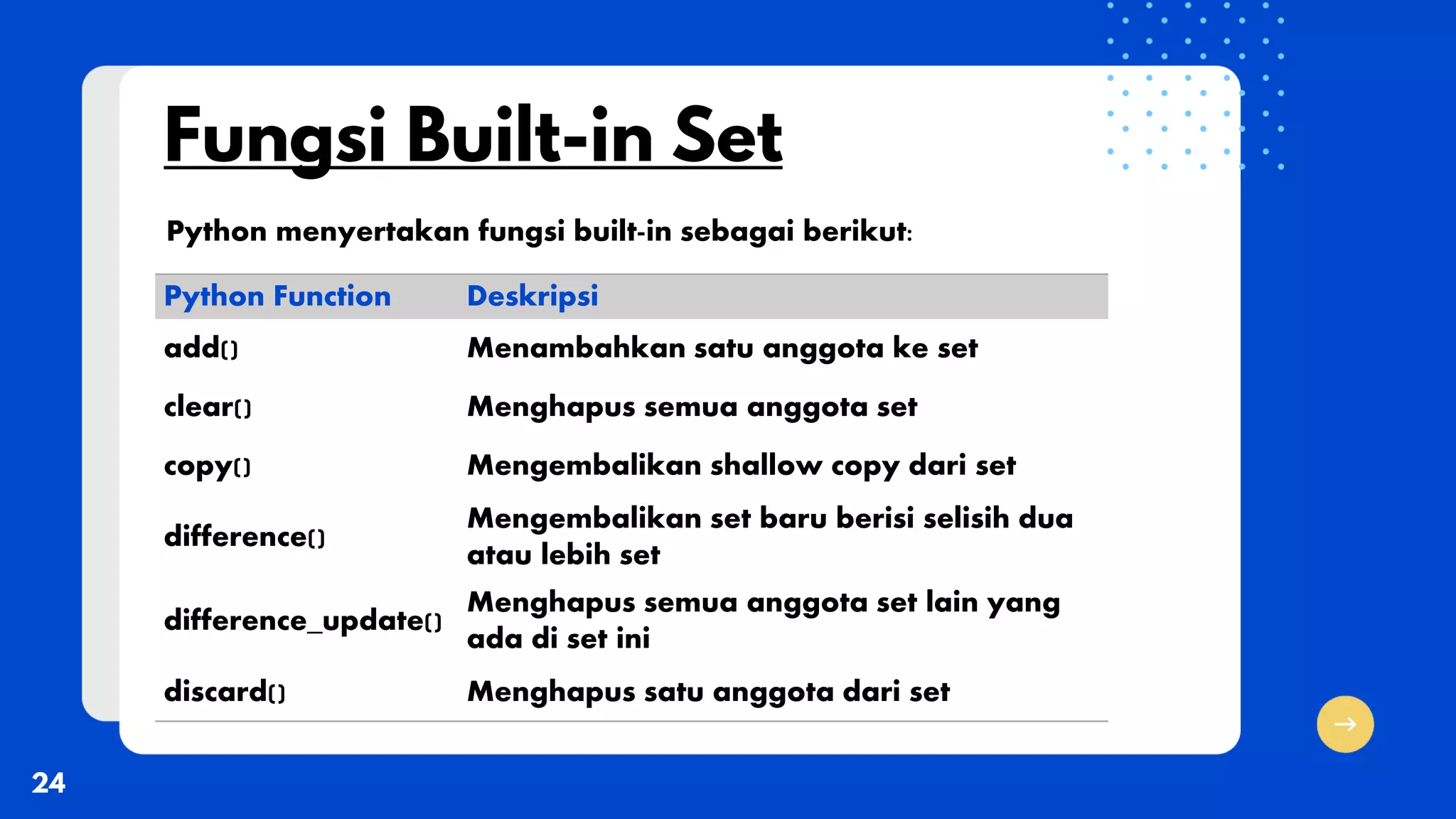 Fungsi Built-in Set

Python menyertakan fungsi built-in sebagai berikut:

| Python Function | Deskripsi |
|---|---|
| add() | Menambahkan satu anggota ke set |
| clear() | Menghapus semua anggota set |
| copy() | Mengembalikan shallow copy dari set |
| difference() | Mengembalikan set baru berisi selisih dua atau lebih set |
| difference_update() | Menghapus semua anggota set lain yang ada di set ini |
| discard() | Menghapus satu anggota dari set |

24